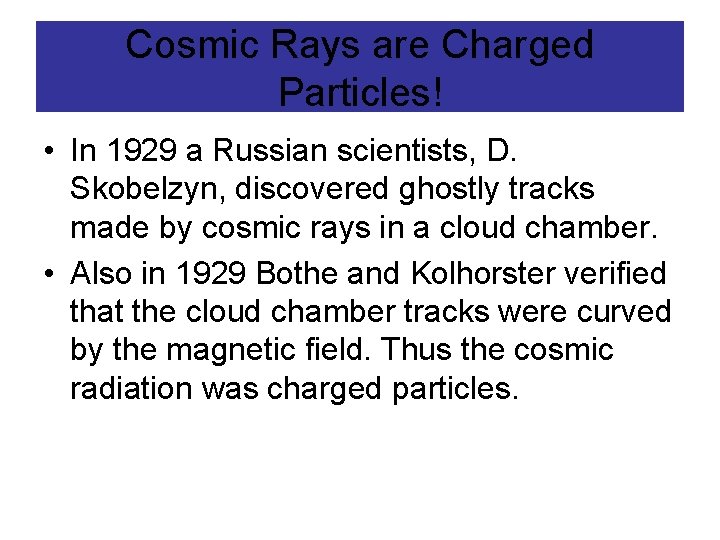 Cosmic Rays are Charged Particles!

• In 1929 a Russian scientists, D. Skobelzyn, discovered ghostly tracks made by cosmic rays in a cloud chamber.

• Also in 1929 Bothe and Kolhorster verified that the cloud chamber tracks were curved by the magnetic field. Thus the cosmic radiation was charged particles.